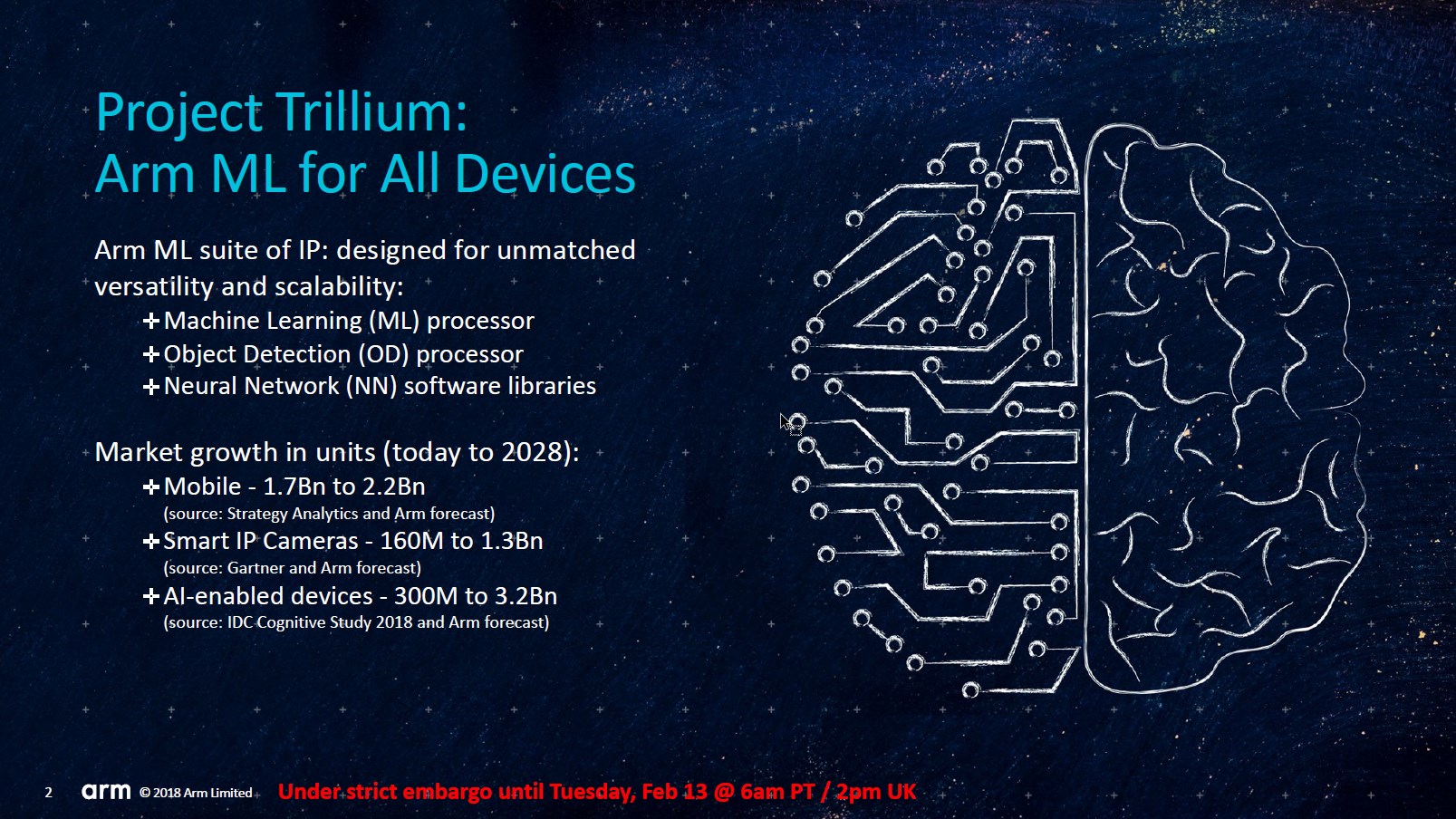 Project Trillium:
Arm ML for All Devices

Arm ML suite of IP: designed for unmatched versatility and scalability:
+ Machine Learning (ML) processor
+ Object Detection (OD) processor
+ Neural Network (NN) software libraries

Market growth in units (today to 2028):
+ Mobile - 1.7Bn to 2.2Bn
(source: Strategy Analytics and Arm forecast)
+ Smart IP Cameras - 160M to 1.3Bn
(source: Gartner and Arm forecast)
+ AI-enabled devices - 300M to 3.2Bn
(source: IDC Cognitive Study 2018 and Arm forecast)

2 arm © 2018 Arm Limited Under strict embargo until Tuesday, Feb 13 @ 6am PT / 2pm UK